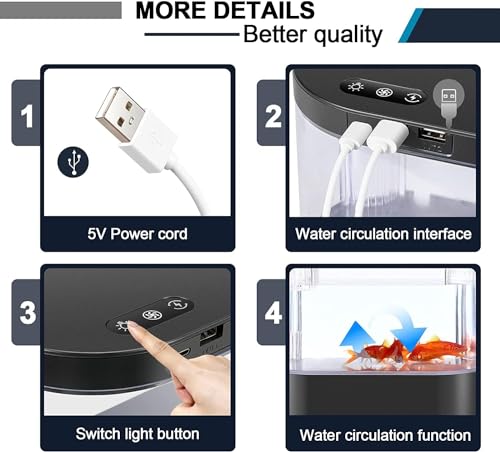 MORE DETAILS
Better quality

1
5V Power cord

2
Water circulation interface

3
Switch light button

4
Water circulation function